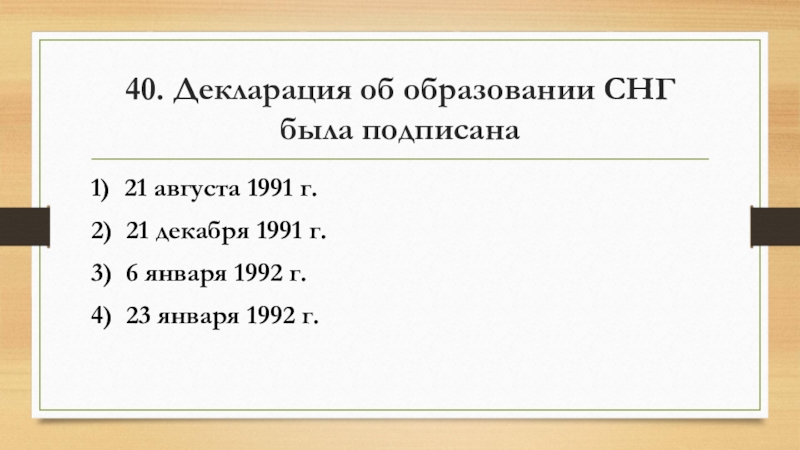 40. Декларация об образовании СНГ была подписана

1) 21 августа 1991 г.

2) 21 декабря 1991 г.

3) 6 января 1992 г.

4) 23 января 1992 г.